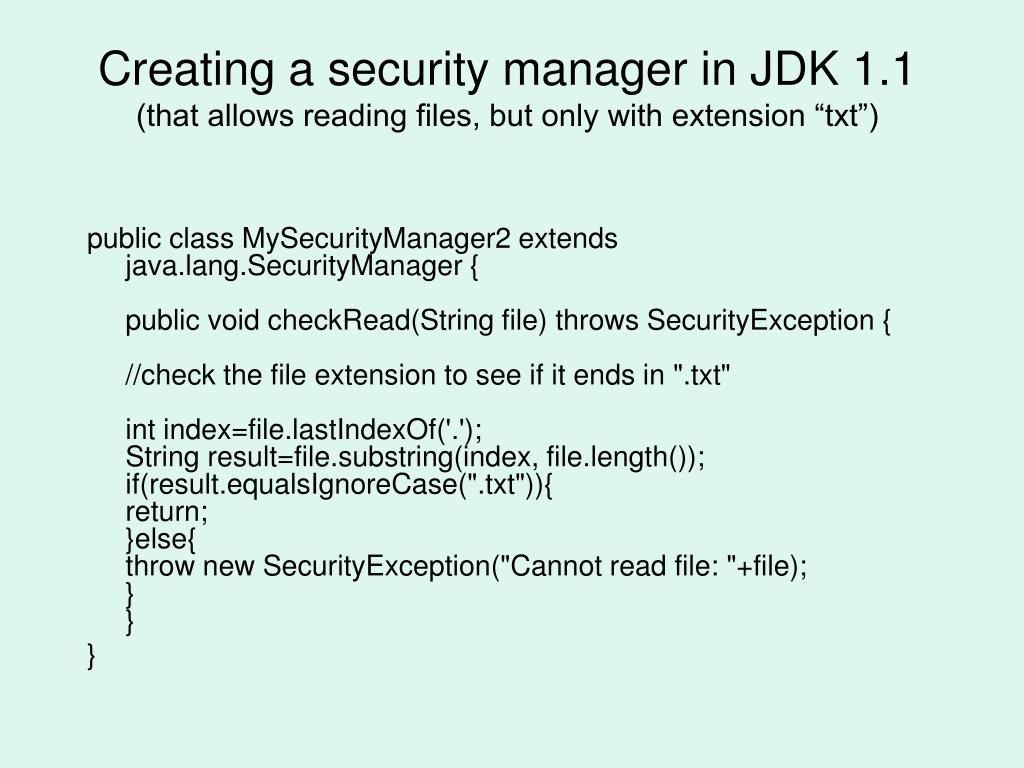 Creating a security manager in JDK 1.1
(that allows reading files, but only with extension “txt”)

public class MySecurityManager2 extends java.lang.SecurityManager {

public void checkRead(String file) throws SecurityException {

//check the file extension to see if it ends in ".txt"

int index=file.lastIndexOf('.');
String result=file.substring(index, file.length());
if(result.equalsIgnoreCase(".txt")){
return;
}else{
throw new SecurityException("Cannot read file: "+file);
}
}
}